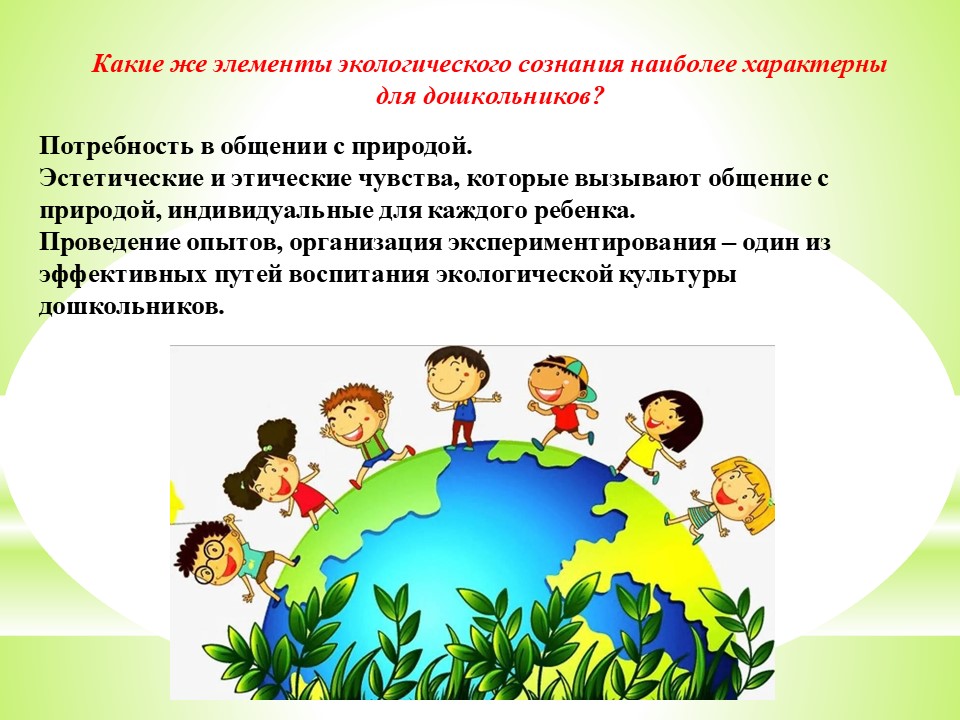 Какие же элементы экологического сознания наиболее характерны для дошкольников?

Потребность в общении с природой.
Эстетические и этические чувства, которые вызывают общение с природой, индивидуальные для каждого ребенка.
Проведение опытов, организация экспериментирования – один из эффективных путей воспитания экологической культуры дошкольников.